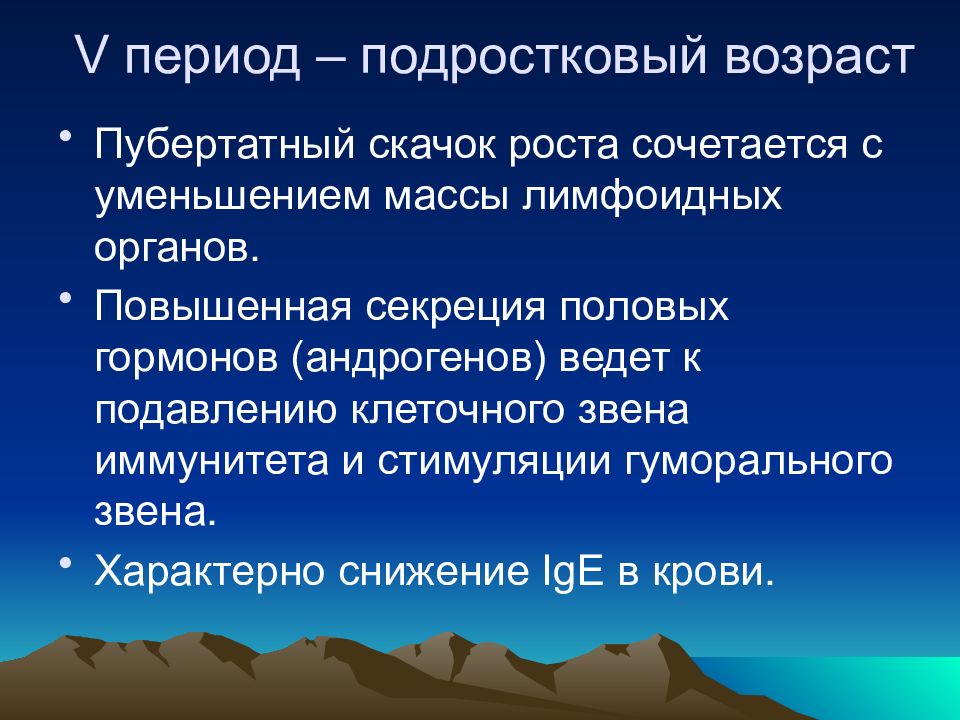 V период – подростковый возраст

• Пубертатный скачок роста сочетается с уменьшением массы лимфоидных органов.

• Повышенная секреция половых гормонов (андрогенов) ведет к подавлению клеточного звена иммунитета и стимуляции гуморального звена.

• Характерно снижение IgE в крови.